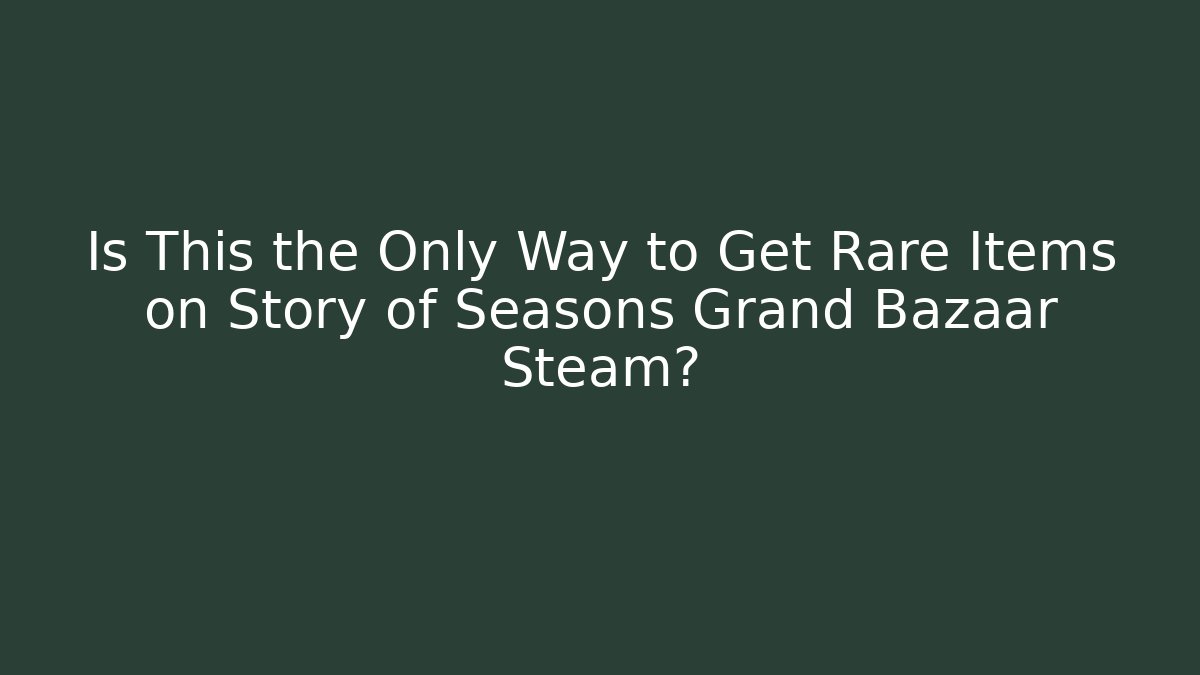 Is This the Only Way to Get Rare Items on Story of Seasons Grand Bazaar Steam?